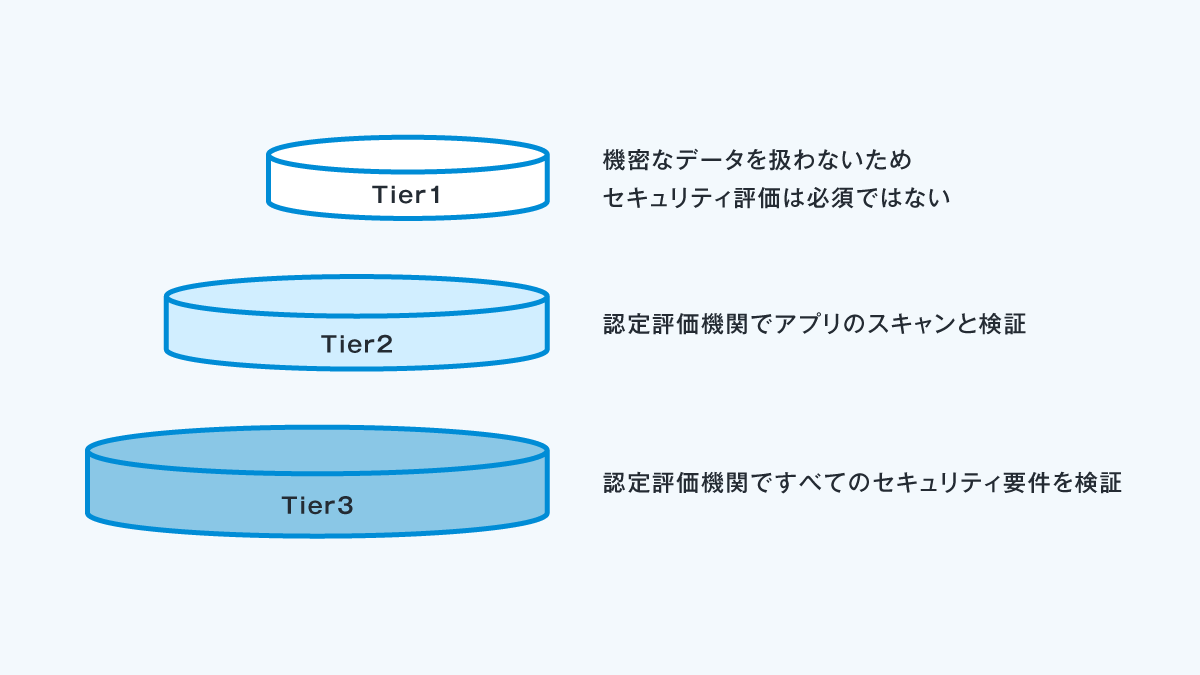 Tier1

機密なデータを扱わないため
セキュリティ評価は必須ではない

Tier2

認定評価機関でアプリのスキャンと検証

Tier3

認定評価機関ですべてのセキュリティ要件を検証